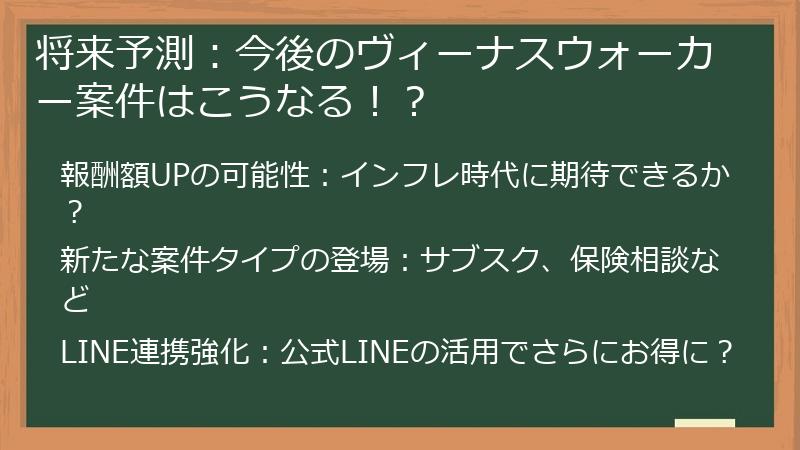 将来予測：今後のヴィーナスウォーカー案件はこうなる！？

報酬額UPの可能性：インフレ時代に期待できるか？

新たな案件タイプの登場：サブスク、保険相談など

LINE連携強化：公式LINEの活用でさらにお得に？